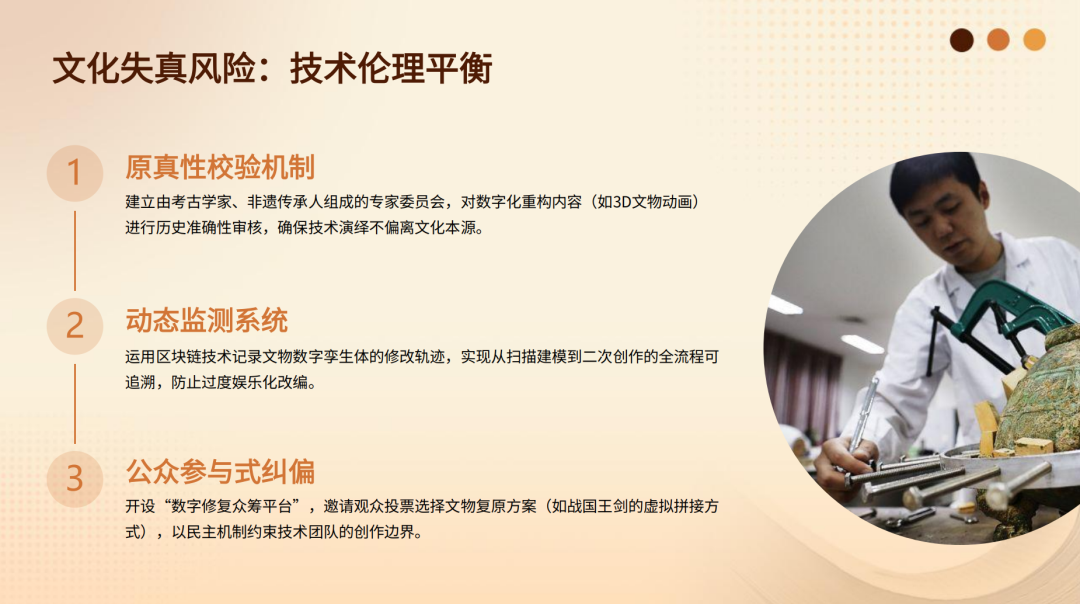 文化失真风险：技术伦理平衡

1

原真性校验机制

建立由考古学家、非遗传承人组成的专家委员会，对数字化重构内容（如3D文物动画）进行历史准确性审核，确保技术演绎不偏离文化本源。

2

动态监测系统

运用区块链技术记录文物数字孪生体的修改轨迹，实现从扫描建模到二次创作的全流程可追溯，防止过度娱乐化改编。

3

公众参与式纠偏

开设“数字修复众筹平台”，邀请观众投票选择文物复原方案（如战国王剑的虚拟拼接方式），以民主机制约束技术团队的创作边界。